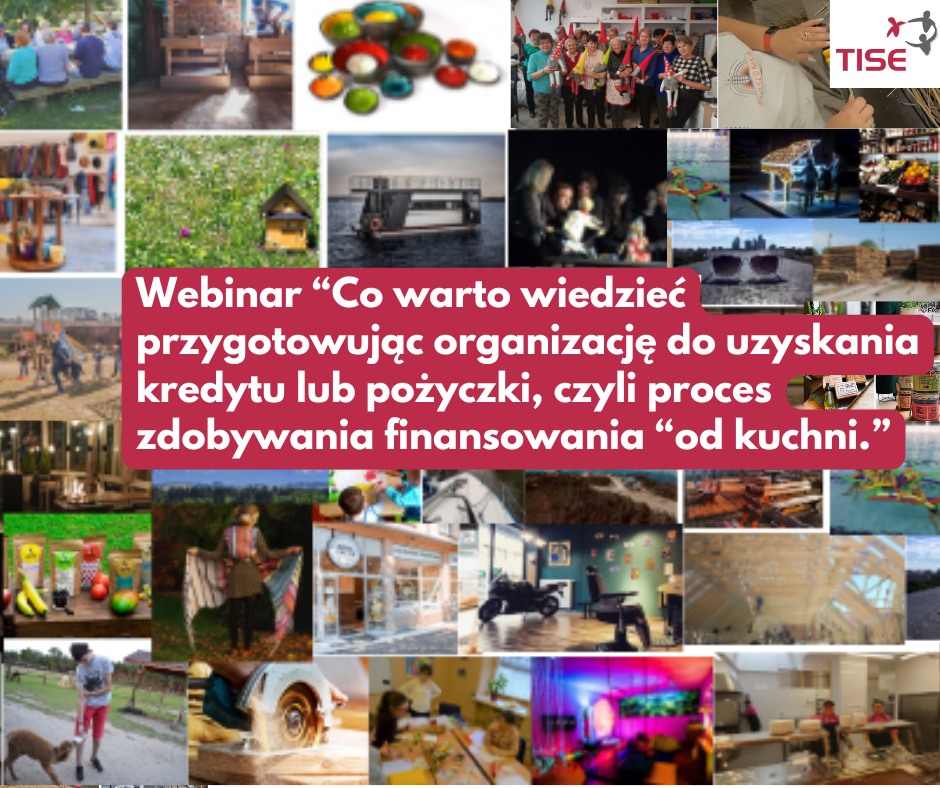 TISE

Webinar “Co warto wiedzieć przygotowując organizację do uzyskania kredytu lub pożyczki, czyli proces zdobywania finansowania “od kuchni.”